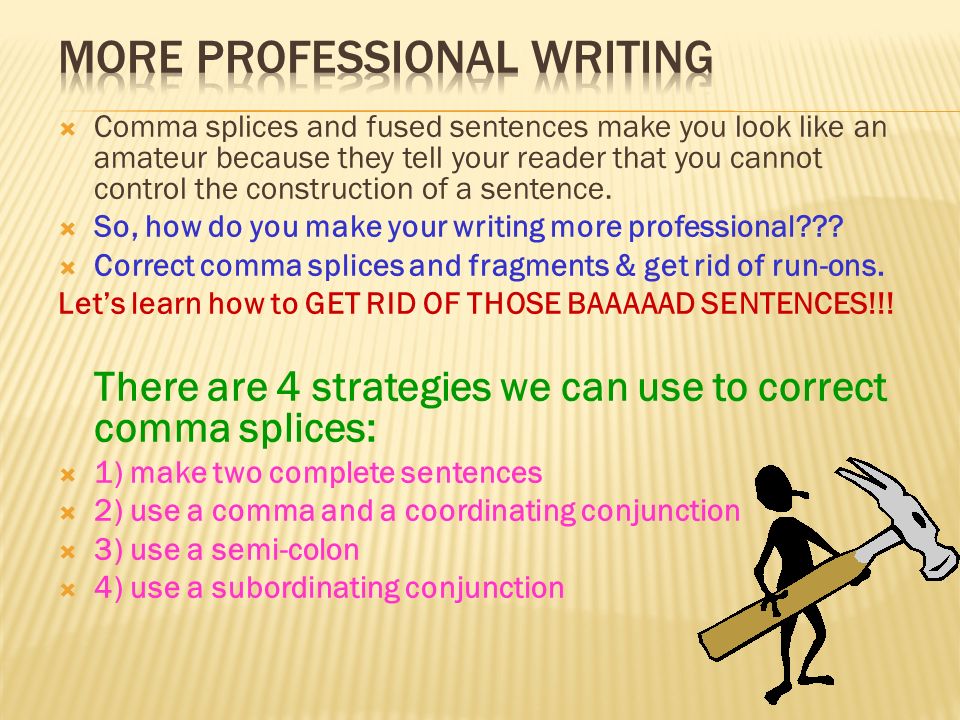 MORE PROFESSIONAL WRITING

Comma splices and fused sentences make you look like an amateur because they tell your reader that you cannot control the construction of a sentence.

So, how do you make your writing more professional???

Correct comma splices and fragments & get rid of run-ons.

Let's learn how to GET RID OF THOSE BAAAAAD SENTENCES!!!

There are 4 strategies we can use to correct comma splices:

1) make two complete sentences

2) use a comma and a coordinating conjunction

3) use a semi-colon

4) use a subordinating conjunction